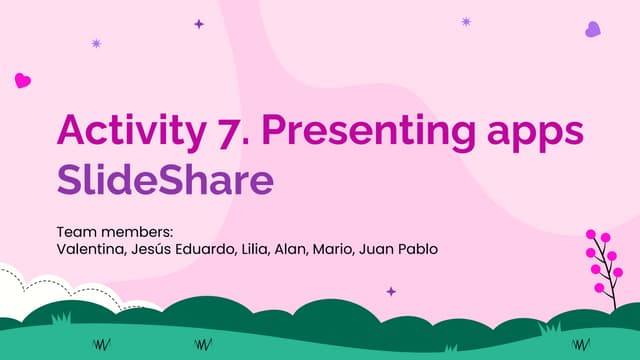 Activity 7. Presenting apps
SlideShare

Team members:
Valentina, Jesús Eduardo, Lilia, Alan, Mario, Juan Pablo